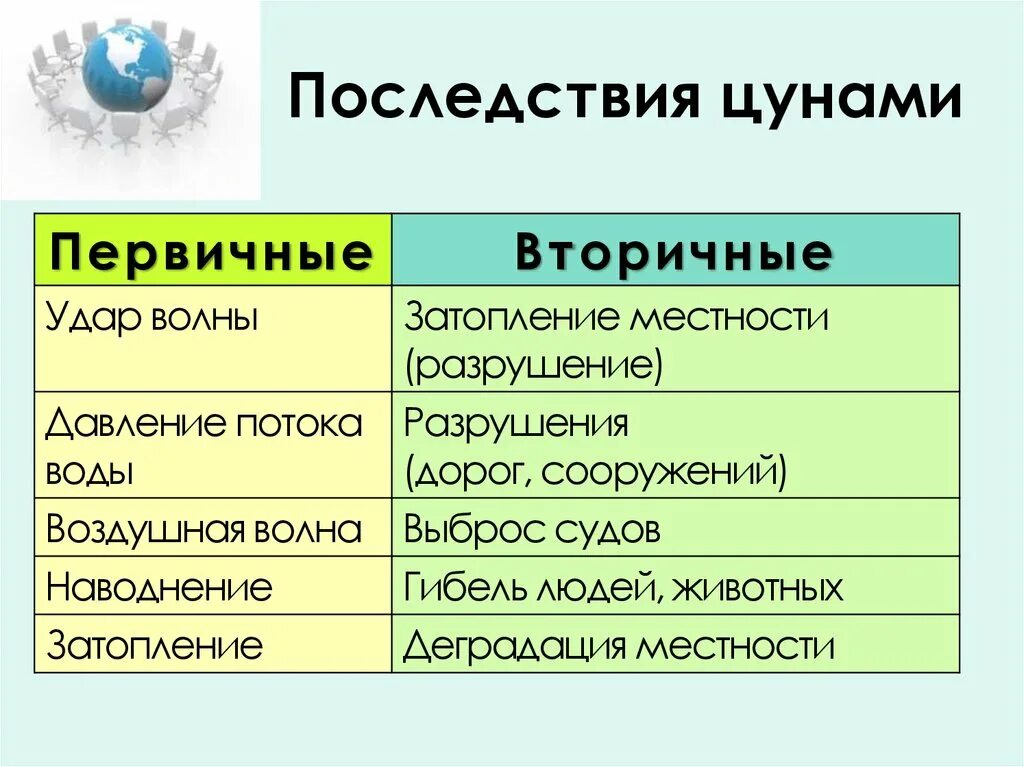 Последствия цунами

| Первичные | Вторичные |
|---|---|
| Удар волны | Затопление местности (разрушение) |
| Давление потока воды | Разрушения (дорог, сооружений) |
| Воздушная волна | Выброс судов |
| Наводнение | Гибель людей, животных |
| Затопление | Деградация местности |